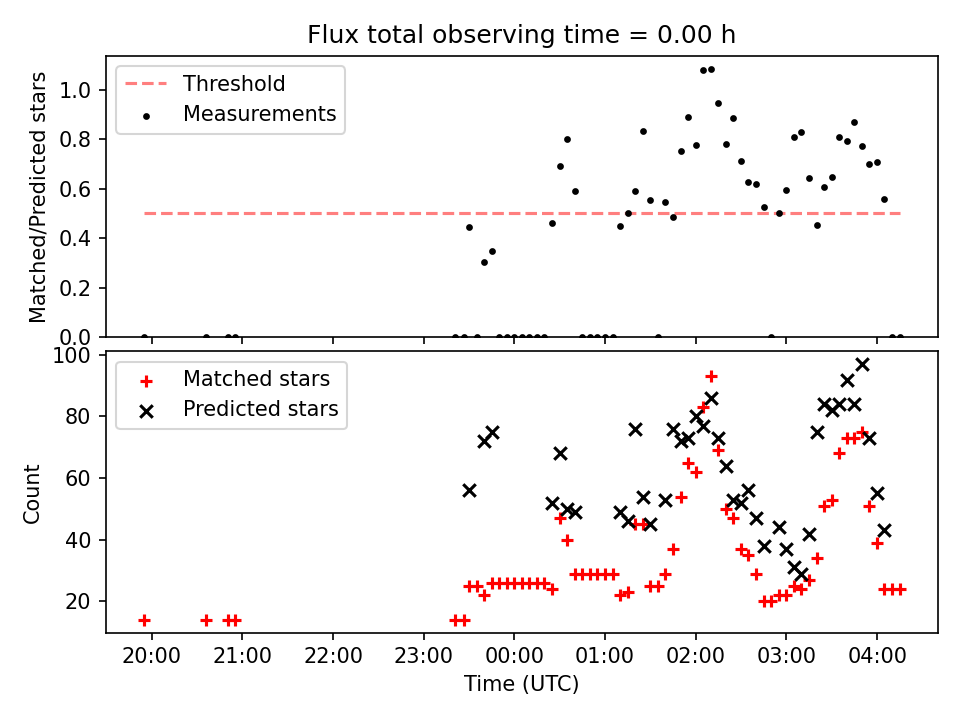 Flux total observing time = 0.00 h

Threshold
Measurements

Matched/Predicted stars
1.0
0.8
0.6
0.4
0.2
0.0

Matched stars
Predicted stars

Count
100
80
60
40
20

20:00
21:00
22:00
23:00
00:00
01:00
02:00
03:00
04:00
Time (UTC)